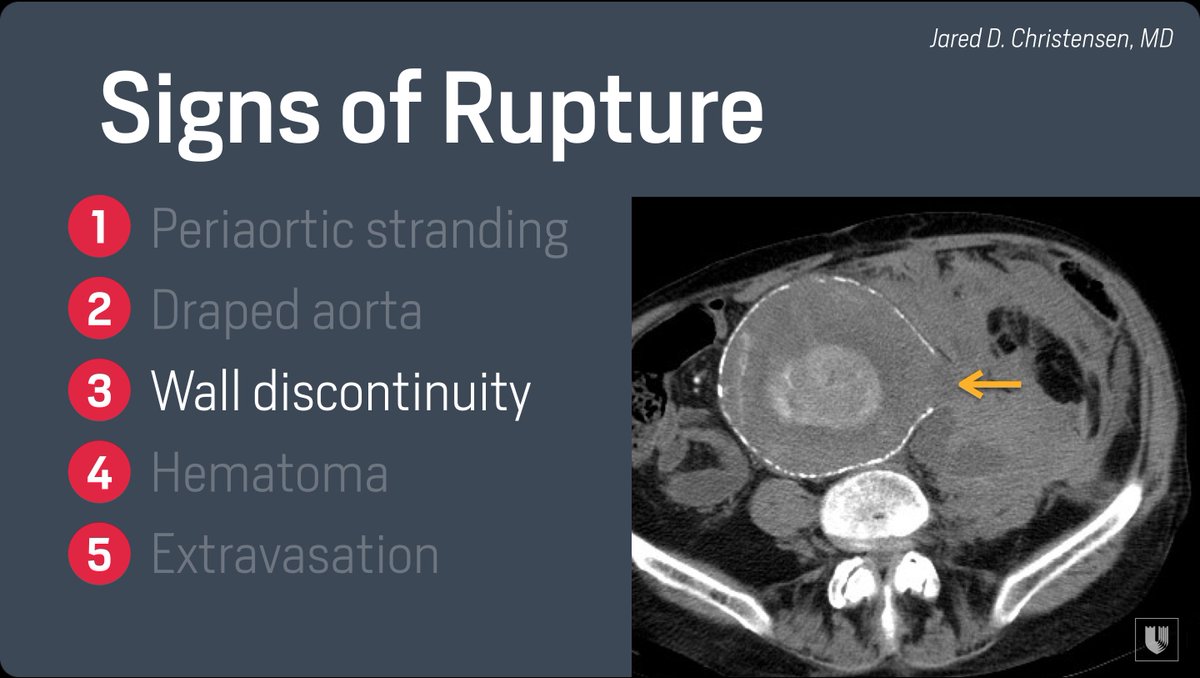 Jared D. Christensen, MD

Signs of Rupture

1 Periaortic stranding
2 Draped aorta
3 Wall discontinuity
4 Hematoma
5 Extravasation